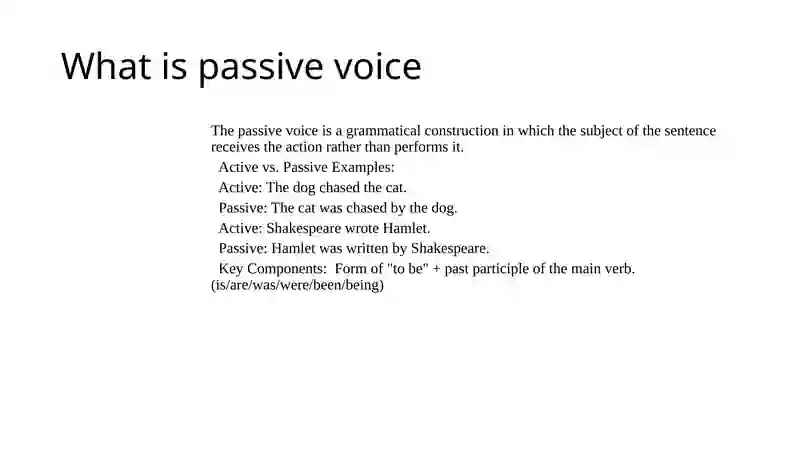 What is passive voice

The passive voice is a grammatical construction in which the subject of the sentence receives the action rather than performs it.

Active vs. Passive Examples:

Active: The dog chased the cat.

Passive: The cat was chased by the dog.

Active: Shakespeare wrote Hamlet.

Passive: Hamlet was written by Shakespeare.

Key Components: Form of "to be" + past participle of the main verb. (is/are/was/were/been/being)